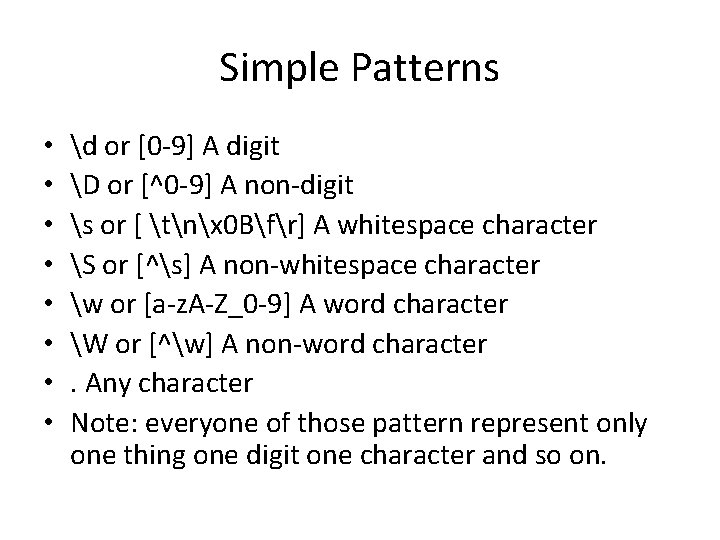 Simple Patterns

• \d or [0-9] A digit
• \D or [^0-9] A non-digit
• \s or [ \t\n\x0B\f\r] A whitespace character
• \S or [^\s] A non-whitespace character
• \w or [a-zA-Z_0-9] A word character
• \W or [^\w] A non-word character
• . Any character
• Note: everyone of those pattern represent only one thing one digit one character and so on.